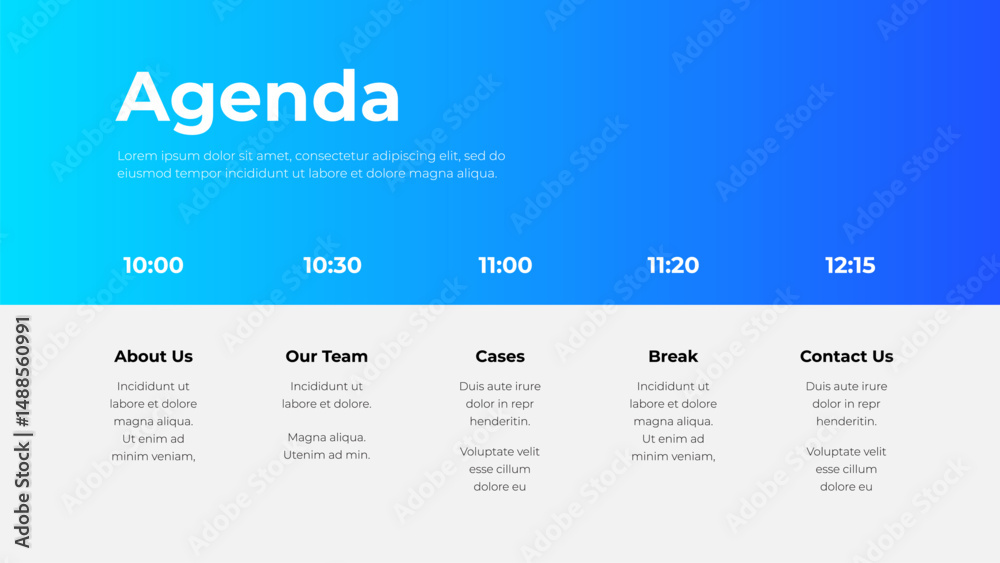 Agenda

Lorem ipsum dolor sit amet, consectetur adipiscing elit, sed do eiusmod tempor incididunt ut labore et dolore magna aliqua.

10:00

About Us

Incididunt ut labore et dolore magna aliqua. Ut enim ad minim veniam,

10:30

Our Team

Incididunt ut labore et dolore.

Magna aliqua. Utenim ad min.

11:00

Cases

Duis aute irure dolor in repr henderitin.

Voluptate velit esse cillum dolore eu

11:20

Break

Incididunt ut labore et dolore magna aliqua. Ut enim ad minim veniam,

12:15

Contact Us

Duis aute irure dolor in repr henderitin.

Voluptate velit esse cillum dolore eu

Adobe Stock | #1488560991